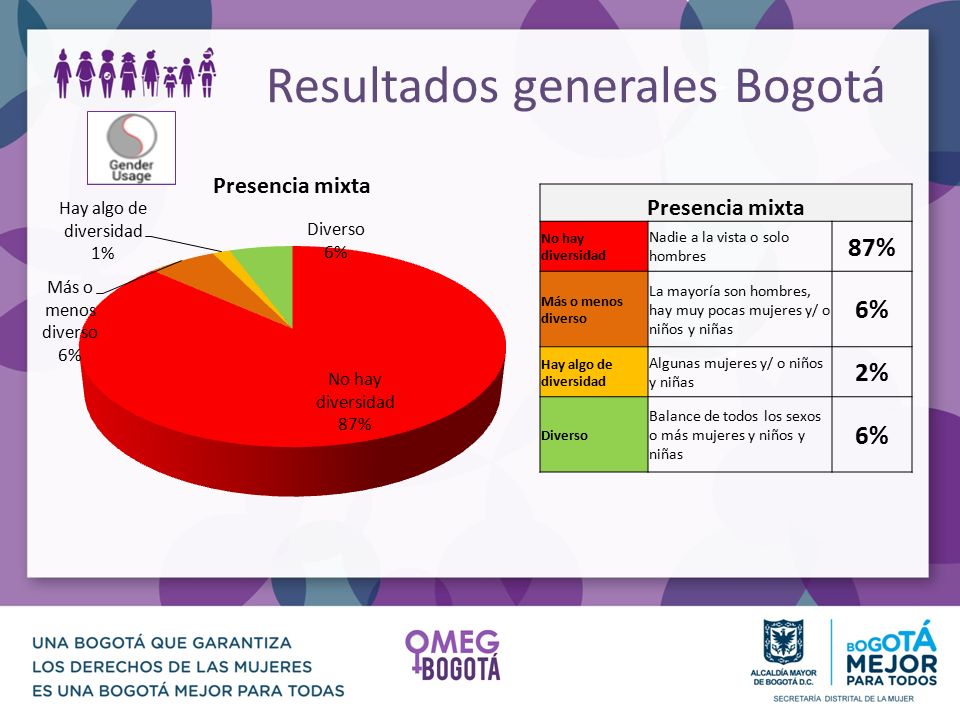 Resultados generales Bogotá

Gender Usage

Presencia mixta

Hay algo de diversidad 1%

Diverso 6%

Más o menos diverso 6%

No hay diversidad 87%

| Presencia mixta | | |
|---|---|---|
| No hay diversidad | Nadie a la vista o solo hombres | 87% |
| Más o menos diverso | La mayoría son hombres, hay muy pocas mujeres y/ o niños y niñas | 6% |
| Hay algo de diversidad | Algunas mujeres y/ o niños y niñas | 2% |
| Diverso | Balance de todos los sexos o más mujeres y niños y niñas | 6% |

UNA BOGOTÁ QUE GARANTIZA LOS DERECHOS DE LAS MUJERES ES UNA BOGOTÁ MEJOR PARA TODAS

OMEG BOGOTÁ

ALCALDÍA MAYOR DE BOGOTÁ D.C.

BOGOTÁ MEJOR PARA TODOS

SECRETARÍA DISTRITAL DE LA MUJER